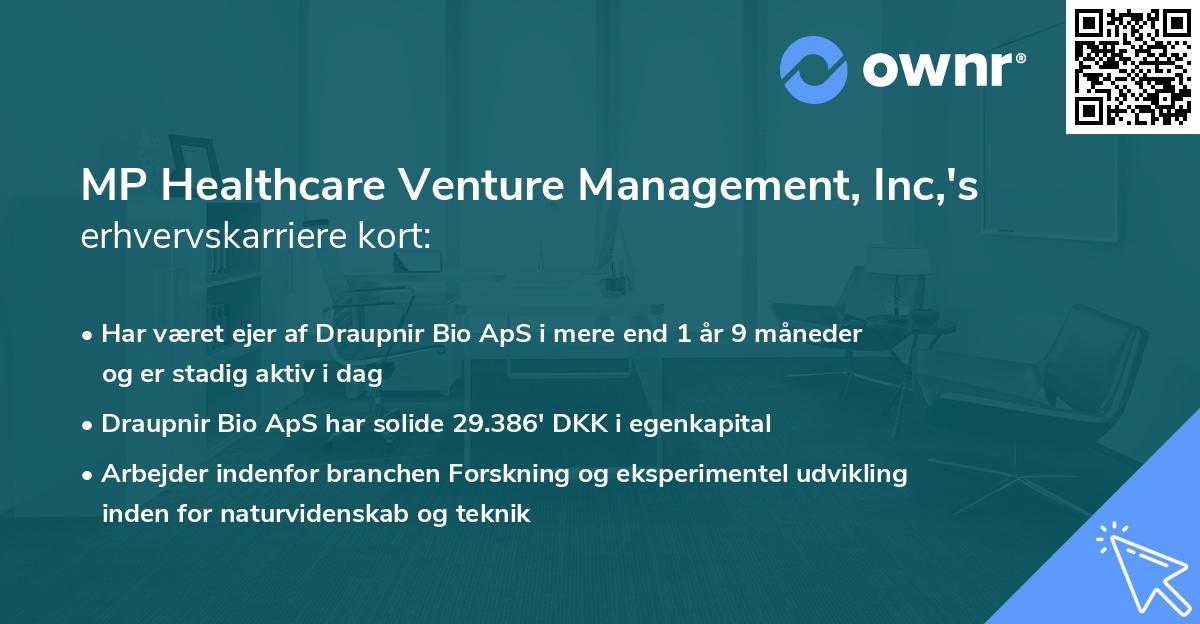 ownr®

MP Healthcare Venture Management, Inc,'s erhvervskarriere kort:

• Har været ejer af Draupnir Bio ApS i mere end 1 år 9 måneder og er stadig aktiv i dag

• Draupnir Bio ApS har solide 29.386' DKK i egenkapital

• Arbejder indenfor branchen Forskning og eksperimentel udvikling inden for naturvidenskab og teknik